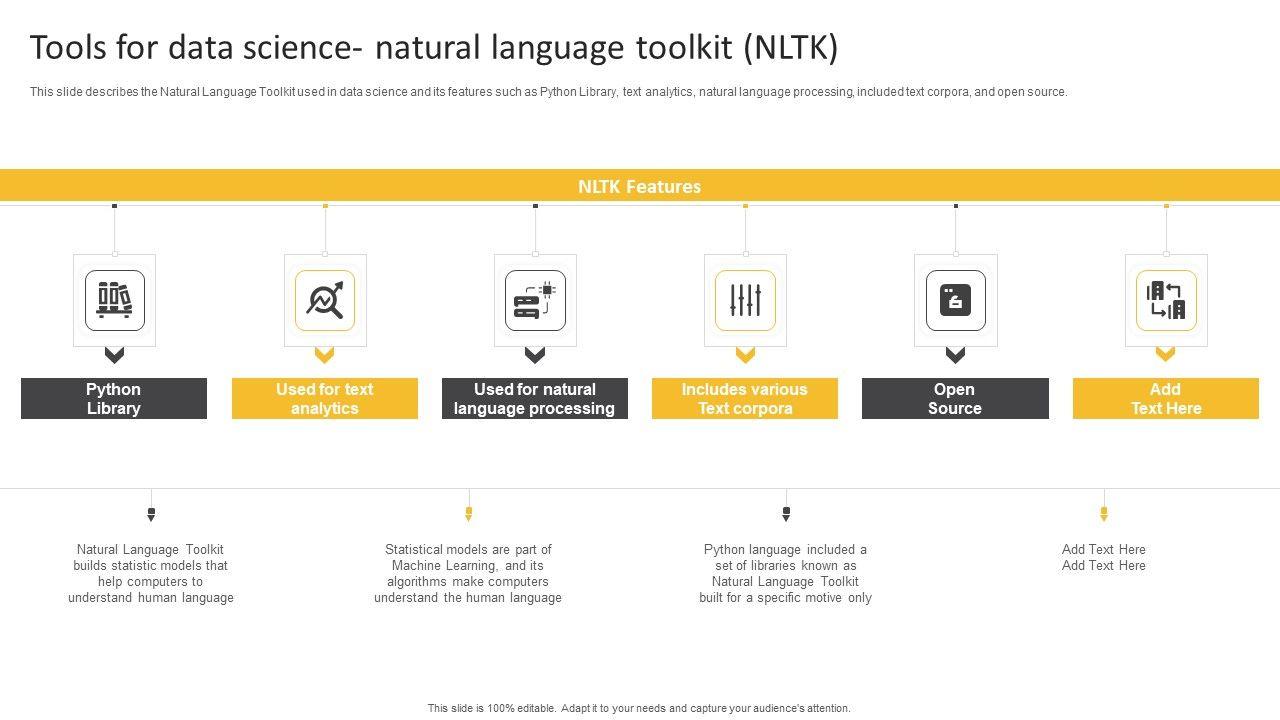 Tools for data science- natural language toolkit (NLTK)

This slide describes the Natural Language Toolkit used in data science and its features such as Python Library, text analytics, natural language processing, included text corpora, and open source.

NLTK Features

Python Library

Used for text analytics

Used for natural language processing

Includes various Text corpora

Open Source

Add Text Here

Natural Language Toolkit builds statistic models that help computers to understand human language

Statistical models are part of Machine Learning, and its algorithms make computers understand the human language

Python language included a set of libraries known as Natural Language Toolkit built for a specific motive only

Add Text Here
Add Text Here

This slide is 100% editable. Adapt it to your needs and capture your audience's attention.